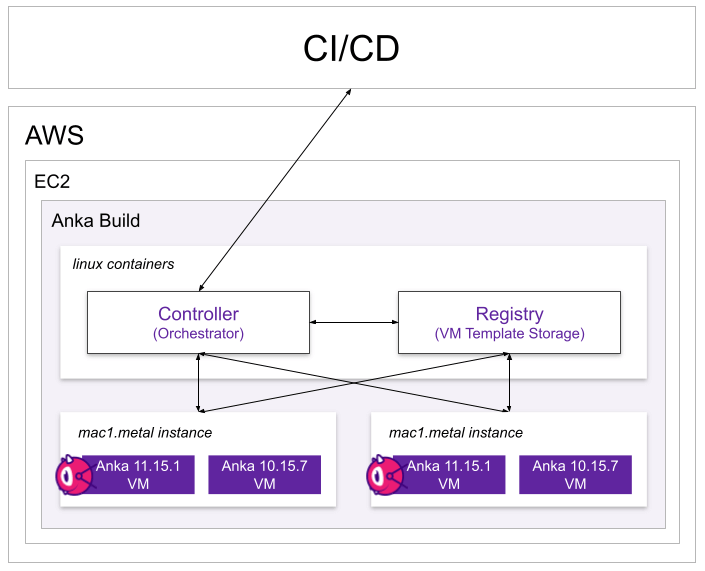 CI/CD

AWS

EC2

Anka Build

linux containers

Controller
(Orchestrator)

Registry
(VM Template Storage)

mac1.metal instance

Anka 11.15.1 VM

Anka 10.15.7 VM

mac1.metal instance

Anka 11.15.1 VM

Anka 10.15.7 VM